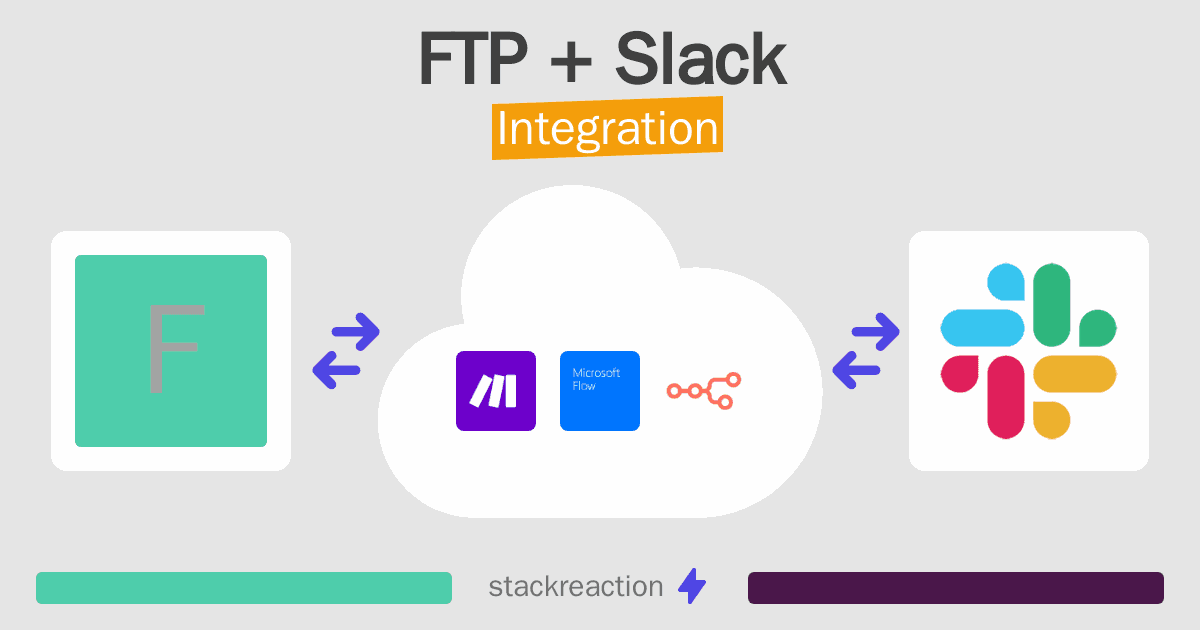 FTP + Slack
Integration

F

Microsoft Flow

stackreaction